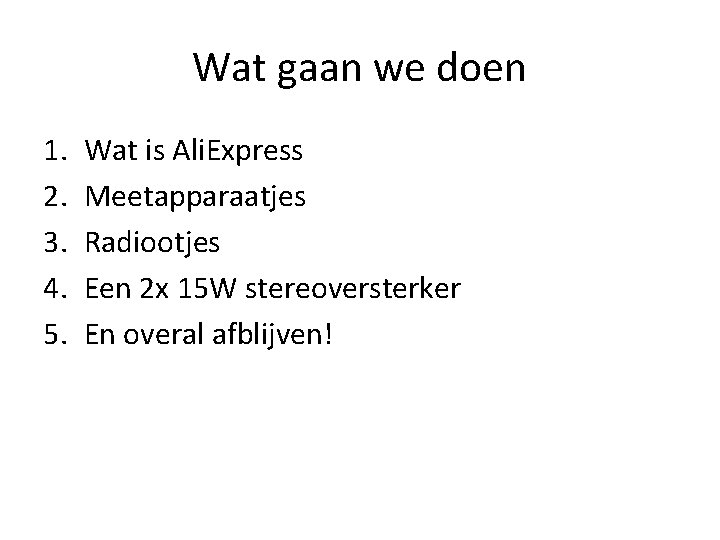 Wat gaan we doen

1. Wat is AliExpress
2. Meetapparaatjes
3. Radiootjes
4. Een 2x 15W stereoversterker
5. En overal afblijven!